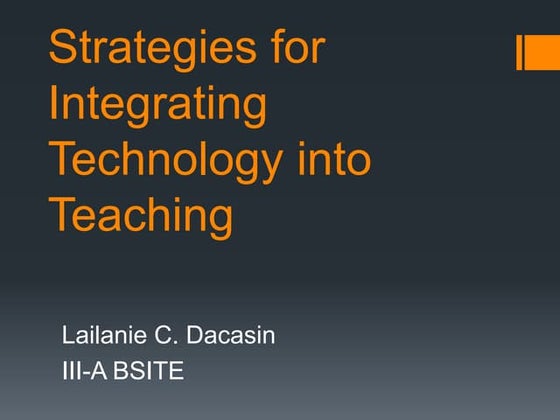 Strategies for Integrating Technology into Teaching

Lailanie C. Dacasin
III-A BSITE